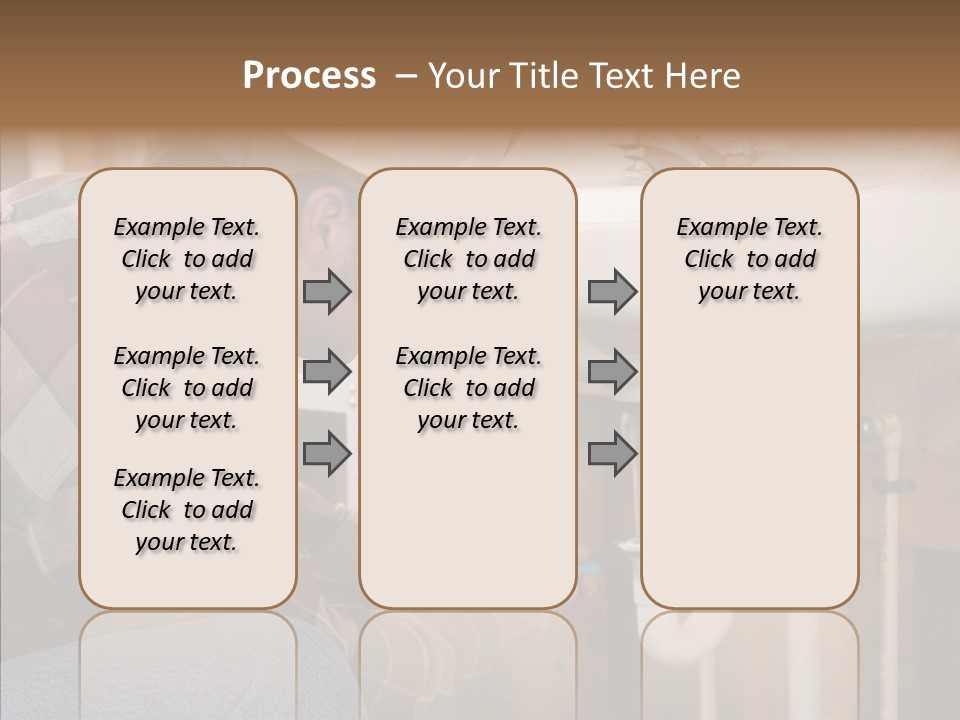 Process – Your Title Text Here

Example Text. Click to add your text.

Example Text. Click to add your text.

Example Text. Click to add your text.

Example Text. Click to add your text.

Example Text. Click to add your text.

Example Text. Click to add your text.